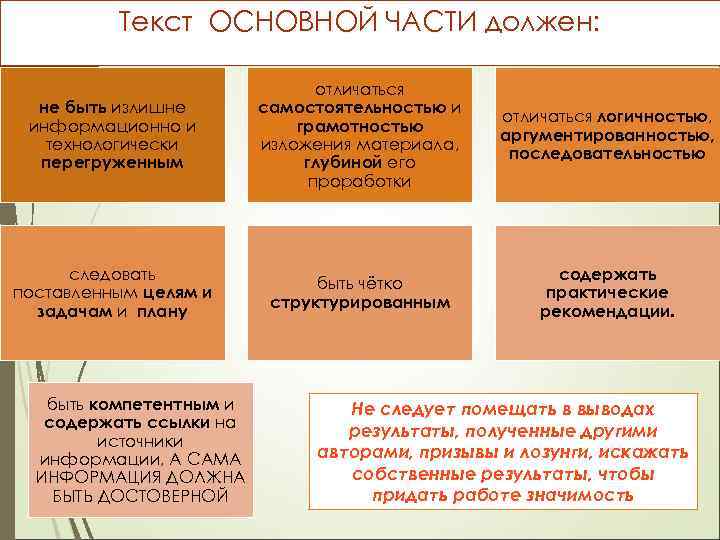 Текст ОСНОВНОЙ ЧАСТИ должен:

не быть излишне информационно и технологически перегруженным

отличаться самостоятельностью и грамотностью изложения материала, глубиной его проработки

отличаться логичностью, аргументированностью, последовательностью

следовать поставленным целям и задачам и плану

быть чётко структурированным

содержать практические рекомендации.

быть компетентным и содержать ссылки на источники информации, А САМА ИНФОРМАЦИЯ ДОЛЖНА БЫТЬ ДОСТОВЕРНОЙ

Не следует помещать в выводах результаты, полученные другими авторами, призывы и лозунги, искажать собственные результаты, чтобы придать работе значимость